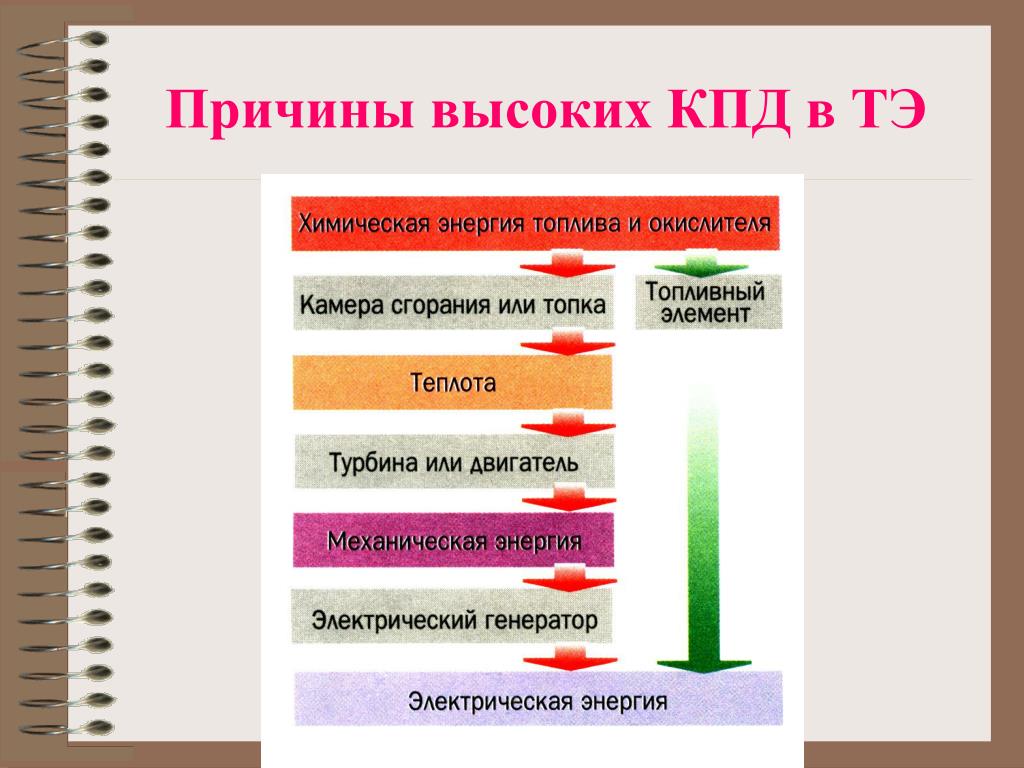 Причины высоких КПД в ТЭ

Химическая энергия топлива и окислителя

Камера сгорания или топка

Топливный элемент

Теплота

Турбина или двигатель

Механическая энергия

Электрический генератор

Электрическая энергия